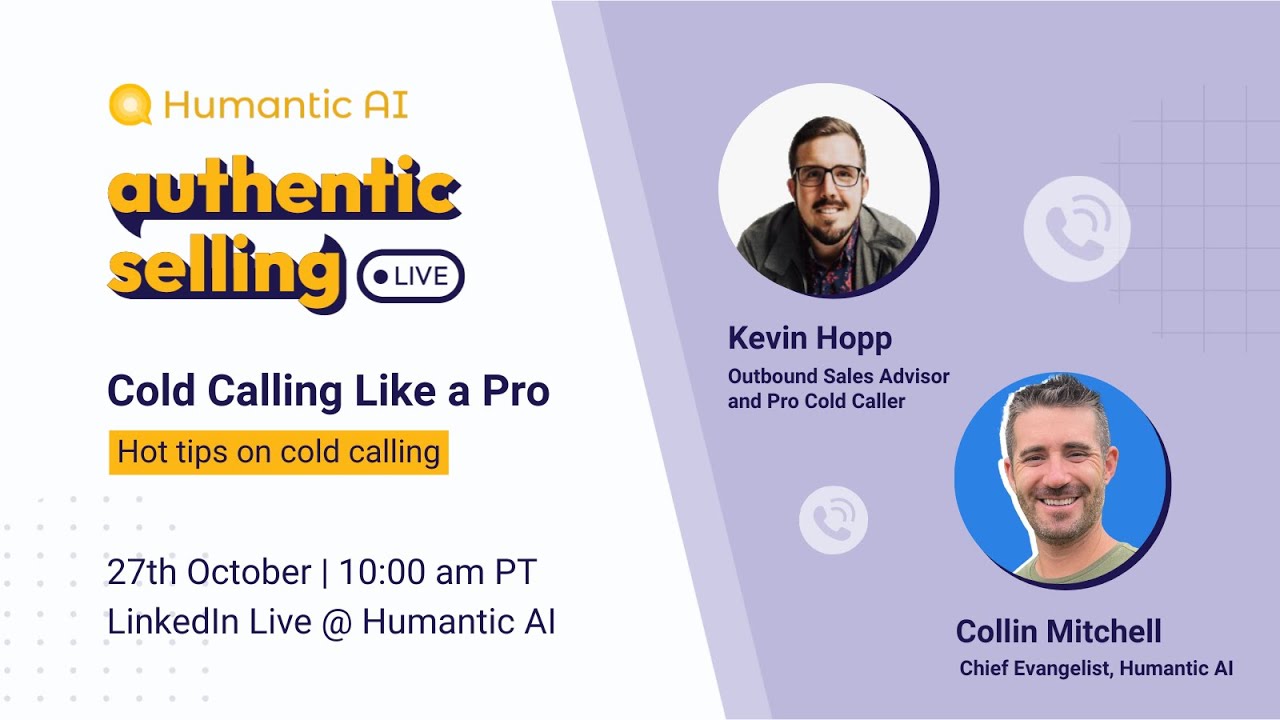 Humantic AI

authentic selling LIVE

Cold Calling Like a Pro

Hot tips on cold calling

27th October | 10:00 am PT
LinkedIn Live @ Humantic AI

Kevin Hopp
Outbound Sales Advisor and Pro Cold Caller

Collin Mitchell
Chief Evangelist, Humantic AI